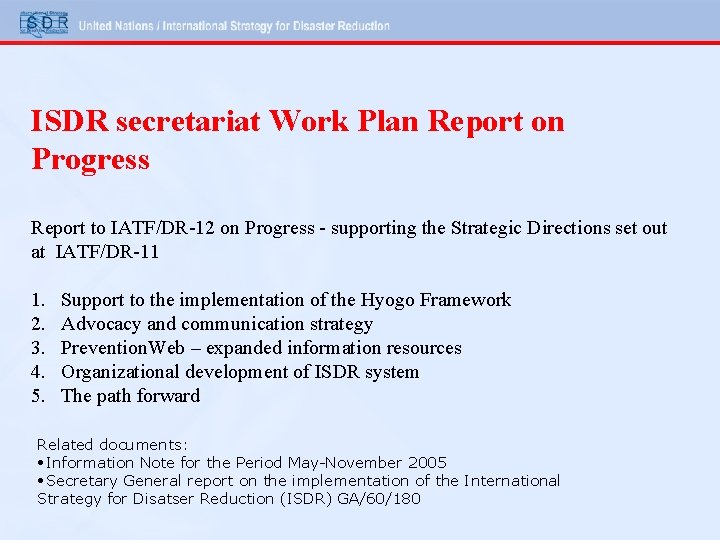 ISDR

United Nations / International Strategy for Disaster Reduction

ISDR secretariat Work Plan Report on Progress

Report to IATF/DR-12 on Progress - supporting the Strategic Directions set out at IATF/DR-11

1. Support to the implementation of the Hyogo Framework
2. Advocacy and communication strategy
3. PreventionWeb – expanded information resources
4. Organizational development of ISDR system
5. The path forward

Related documents:
•Information Note for the Period May-November 2005
•Secretary General report on the implementation of the International Strategy for Disatser Reduction (ISDR) GA/60/180